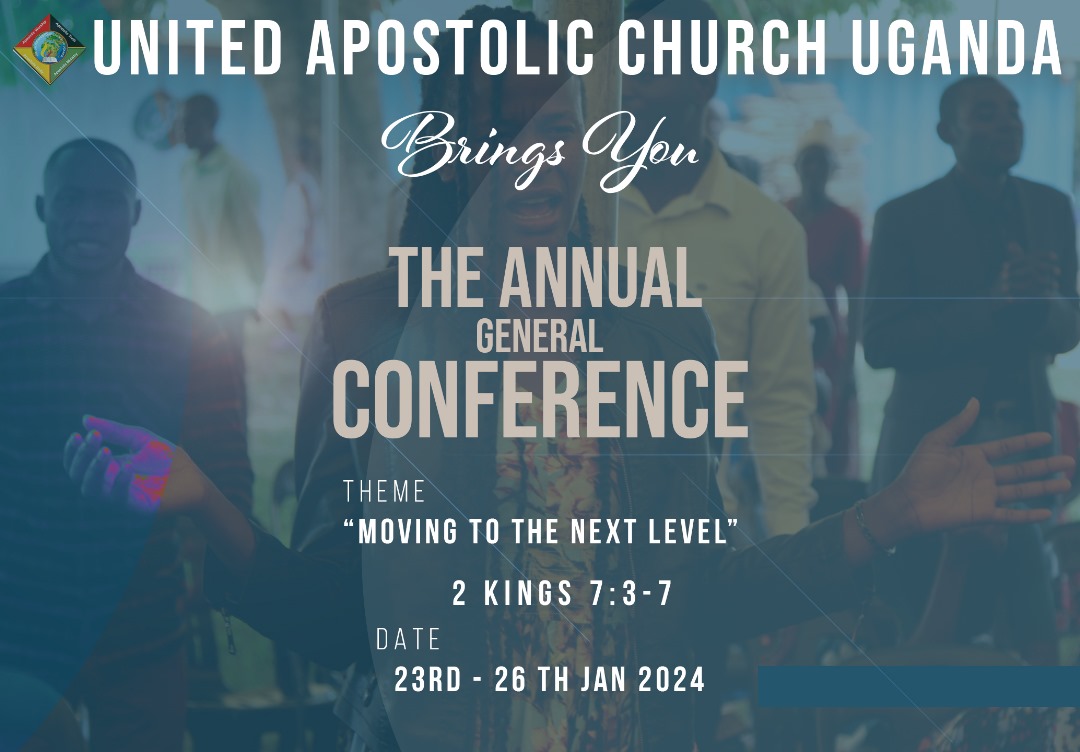 UNITED APOSTOLIC CHURCH UGANDA

Brings You

THE ANNUAL
GENERAL
CONFERENCE

THEME
"MOVING TO THE NEXT LEVEL"

2 KINGS 7:3-7

DATE
23RD - 26 TH JAN 2024